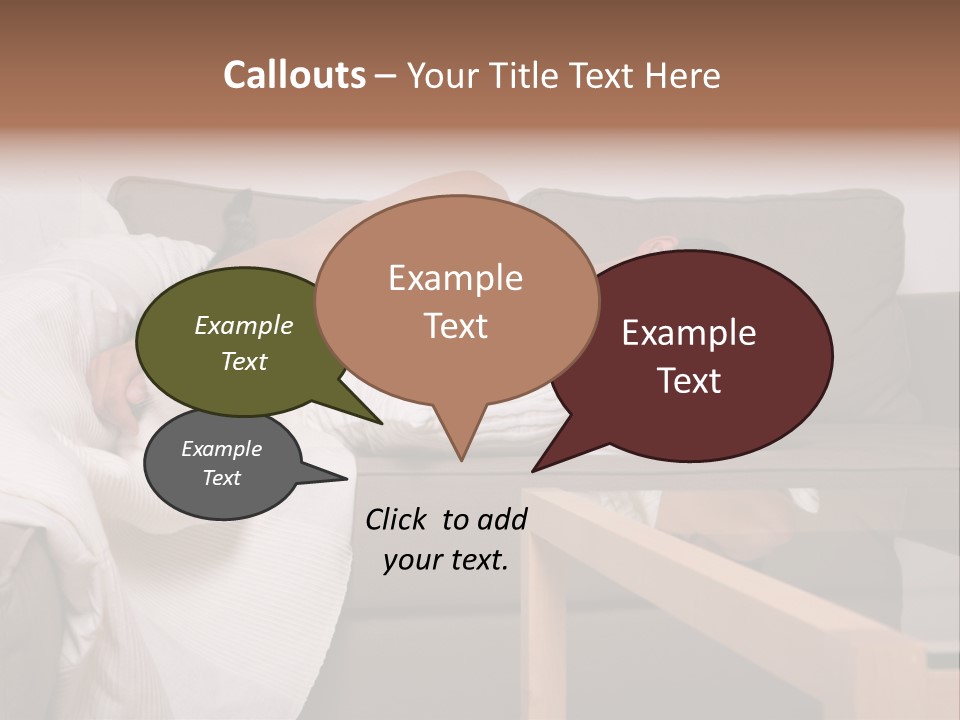 Callouts – Your Title Text Here

Example Text

Example Text

Example Text

Example Text

Click to add your text.